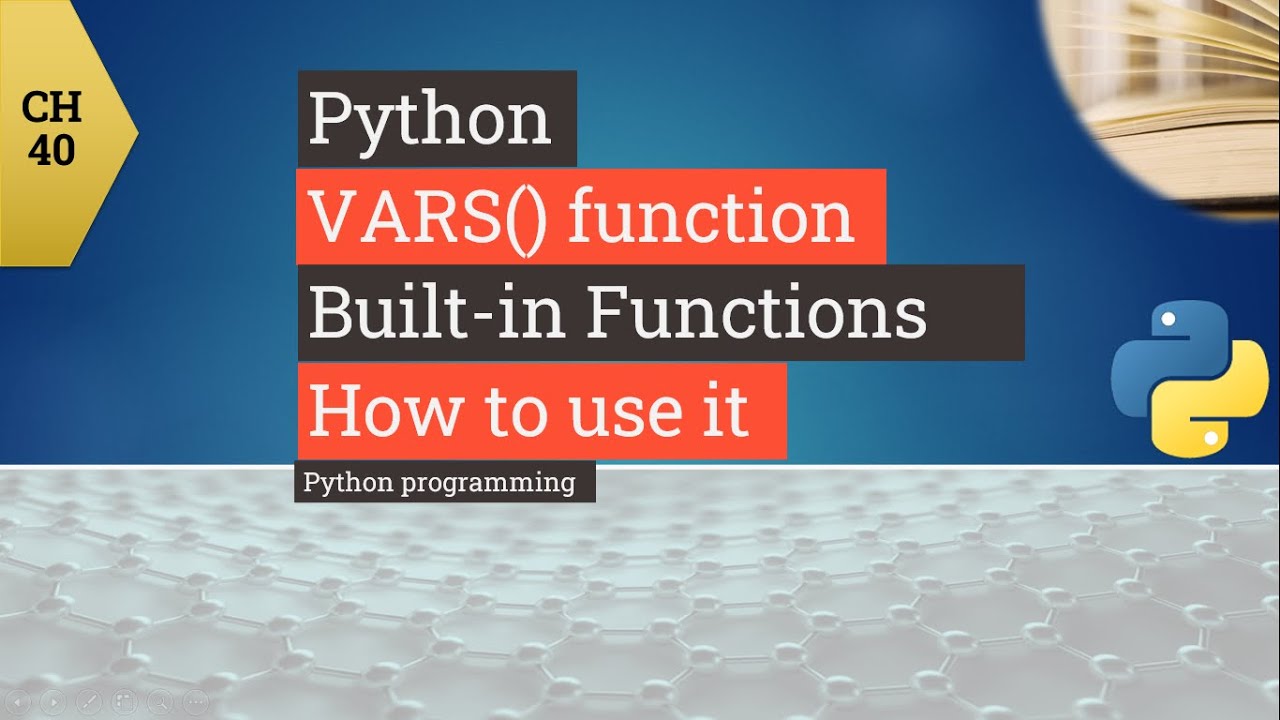 CH
40

Python
VARS() function
Built-in Functions
How to use it
Python programming